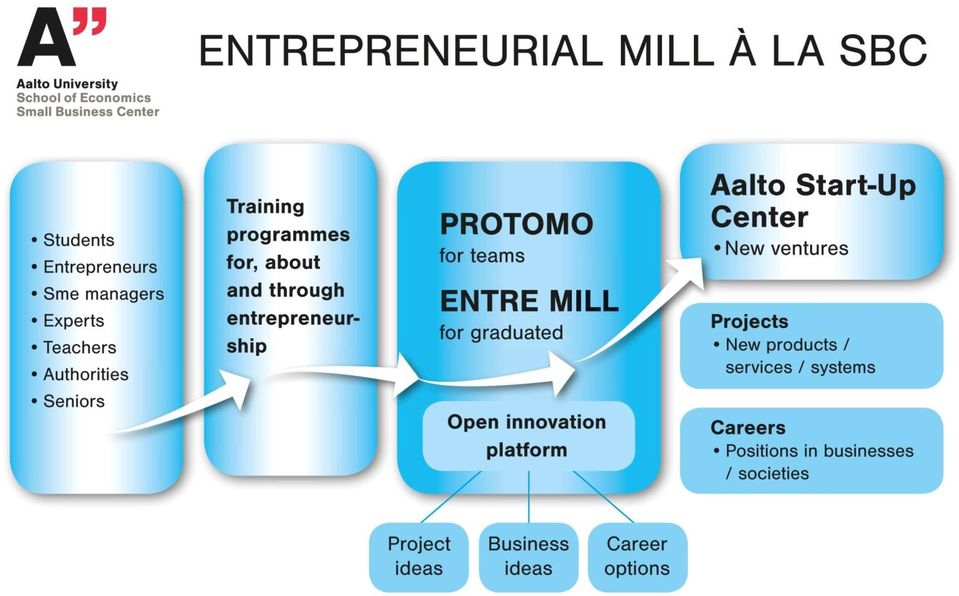 A"
Aalto University
School of Economics
Small Business Center

ENTREPRENEURIAL MILL À LA SBC

• Students
• Entrepreneurs
• Sme managers
• Experts
• Teachers
• Authorities
• Seniors

Training programmes for, about and through entrepreneurship

PROTOMO
for teams

ENTRE MILL
for graduated

Open innovation platform

Project ideas

Business ideas

Career options

Aalto Start-Up Center
• New ventures

Projects
• New products / services / systems

Careers
• Positions in businesses / societies